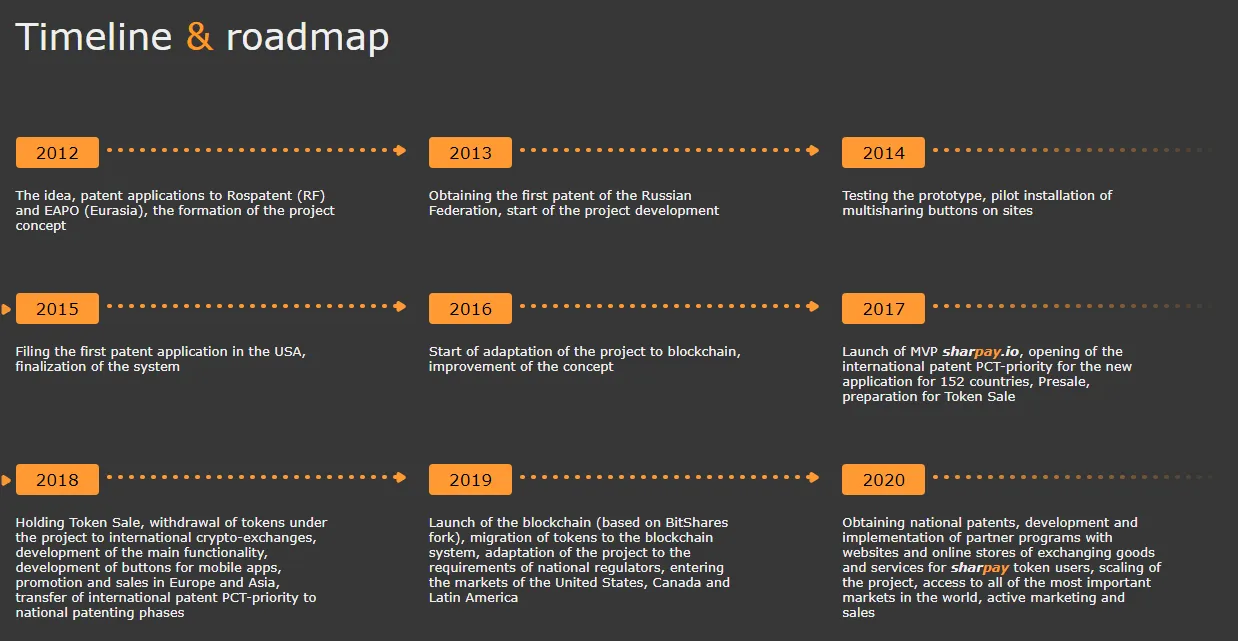 Timeline & roadmap

2012

The idea, patent applications to Rospatent (RF) and EAPO (Eurasia), the formation of the project concept

2013

Obtaining the first patent of the Russian Federation, start of the project development

2014

Testing the prototype, pilot installation of multisharing buttons on sites

2015

Filing the first patent application in the USA, finalization of the system

2016

Start of adaptation of the project to blockchain, improvement of the concept

2017

Launch of MVP sharpay.io, opening of the international patent PCT-priority for the new application for 152 countries, Presale, preparation for Token Sale

2018

Holding Token Sale, withdrawal of tokens under the project to international crypto-exchanges, development of the main functionality, development of buttons for mobile apps, promotion and sales in Europe and Asia, transfer of international patent PCT-priority to national patenting phases

2019

Launch of the blockchain (based on BitShares fork), migration of tokens to the blockchain system, adaptation of the project to the requirements of national regulators, entering the markets of the United States, Canada and Latin America

2020

Obtaining national patents, development and implementation of partner programs with websites and online stores of exchanging goods and services for sharpay token users, scaling of the project, access to all of the most important markets in the world, active marketing and sales